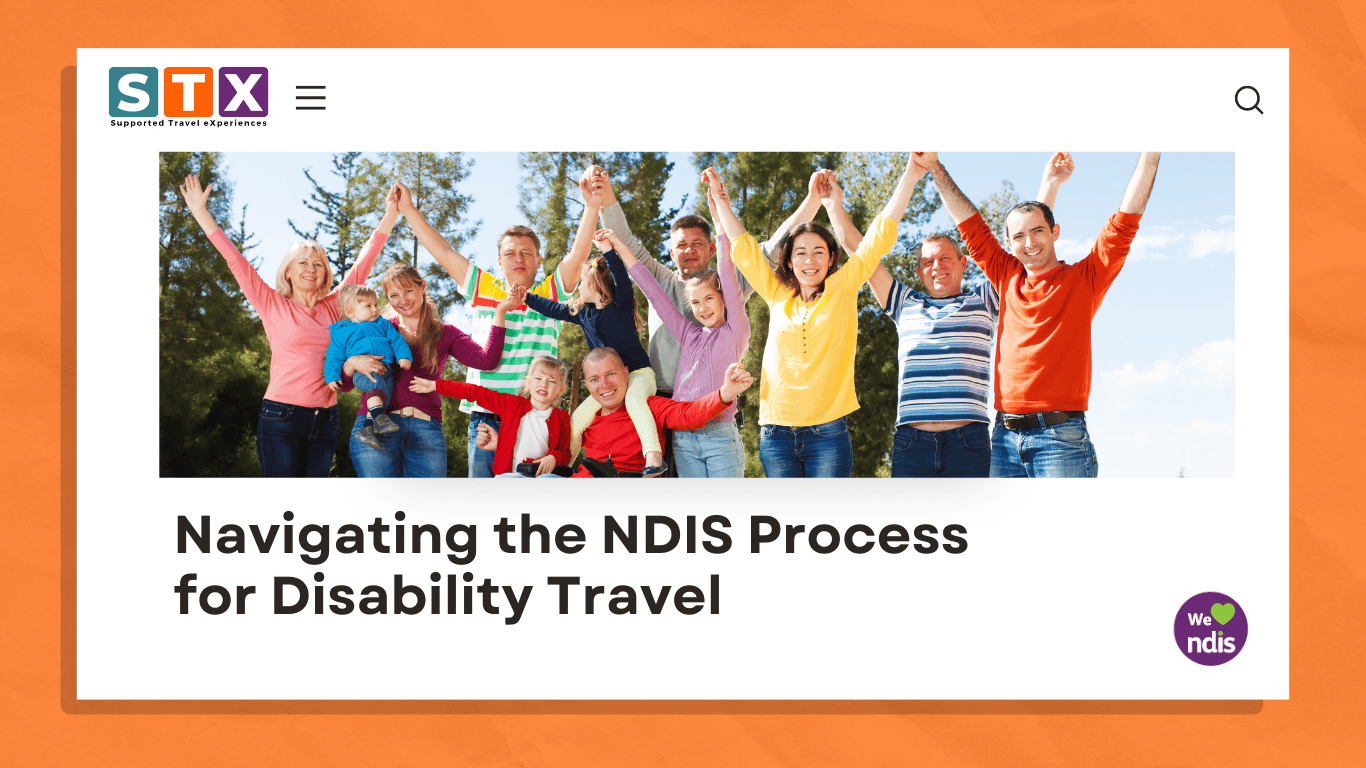 STX
Supported Travel eXperiences

Navigating the NDIS Process for Disability Travel

We ndis